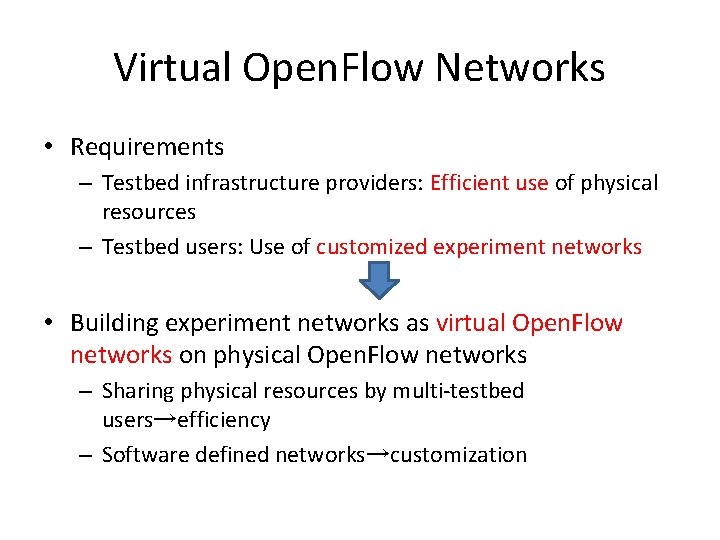 Virtual OpenFlow Networks

• Requirements
– Testbed infrastructure providers: Efficient use of physical resources
– Testbed users: Use of customized experiment networks

• Building experiment networks as virtual OpenFlow networks on physical OpenFlow networks
– Sharing physical resources by multi-testbed users→efficiency
– Software defined networks→customization